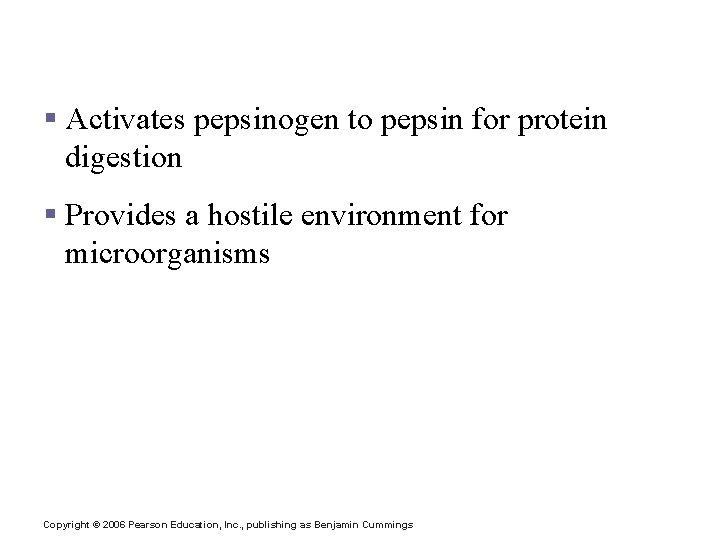 ▪ Activates pepsinogen to pepsin for protein digestion

▪ Provides a hostile environment for microorganisms

Copyright © 2006 Pearson Education, Inc., publishing as Benjamin Cummings